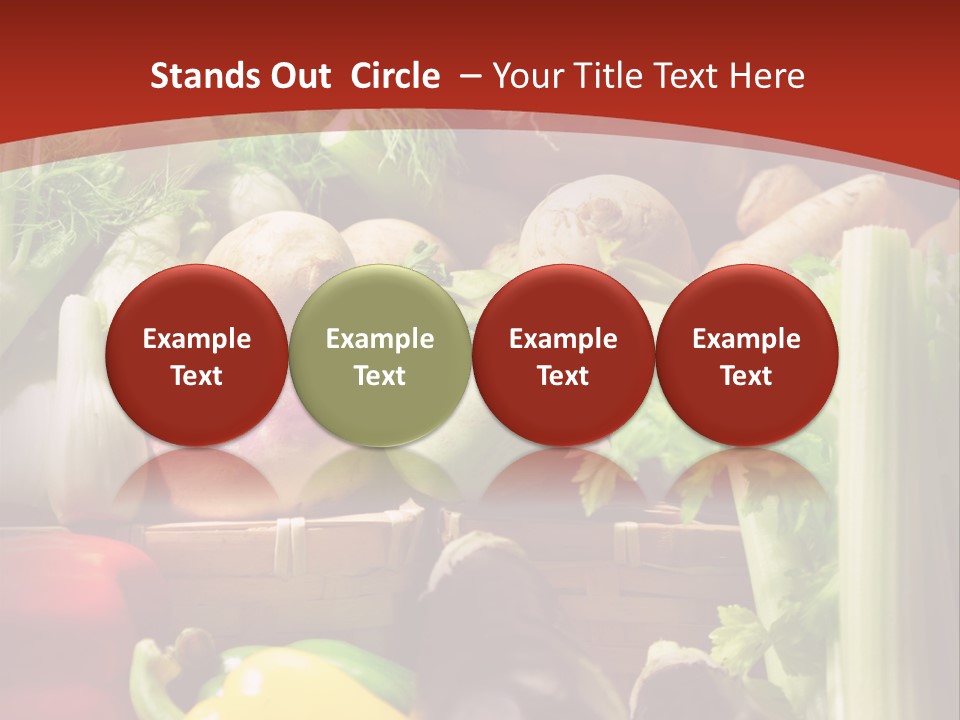 Stands Out Circle – Your Title Text Here

Example Text

Example Text

Example Text

Example Text